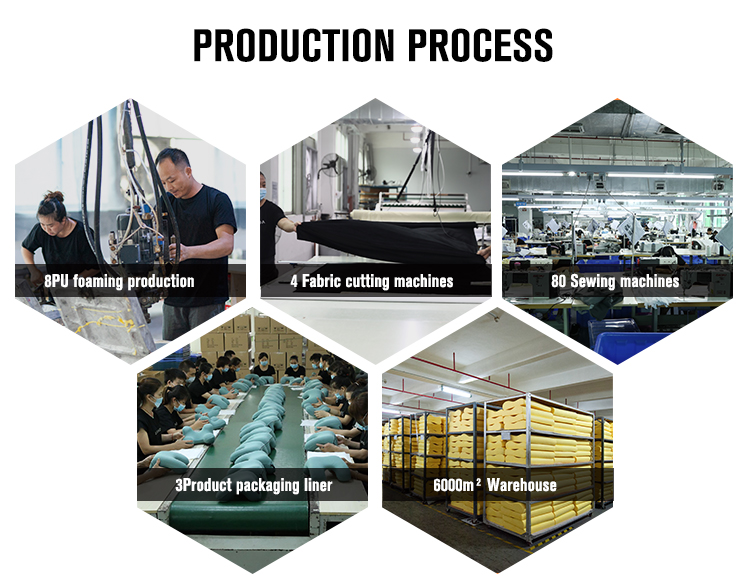 PRODUCTION PROCESS

8PU foaming production

4 Fabric cutting machines

80 Sewing machines

3Product packaging liner

6000m² Warehouse